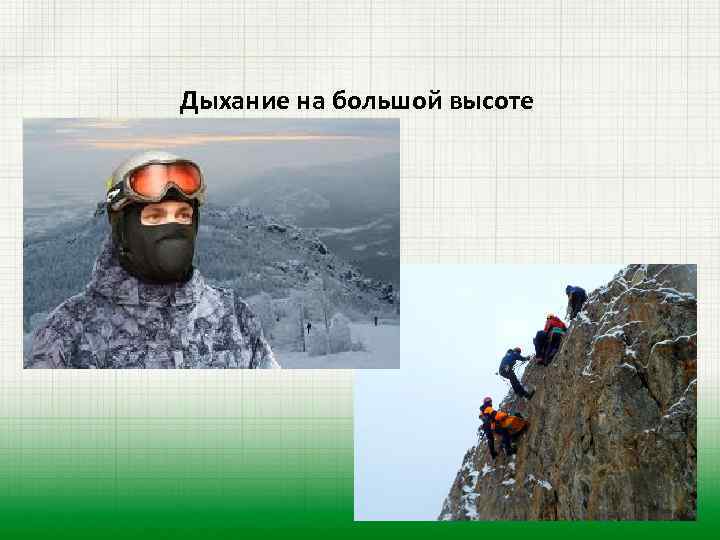 Дыхание на большой высоте